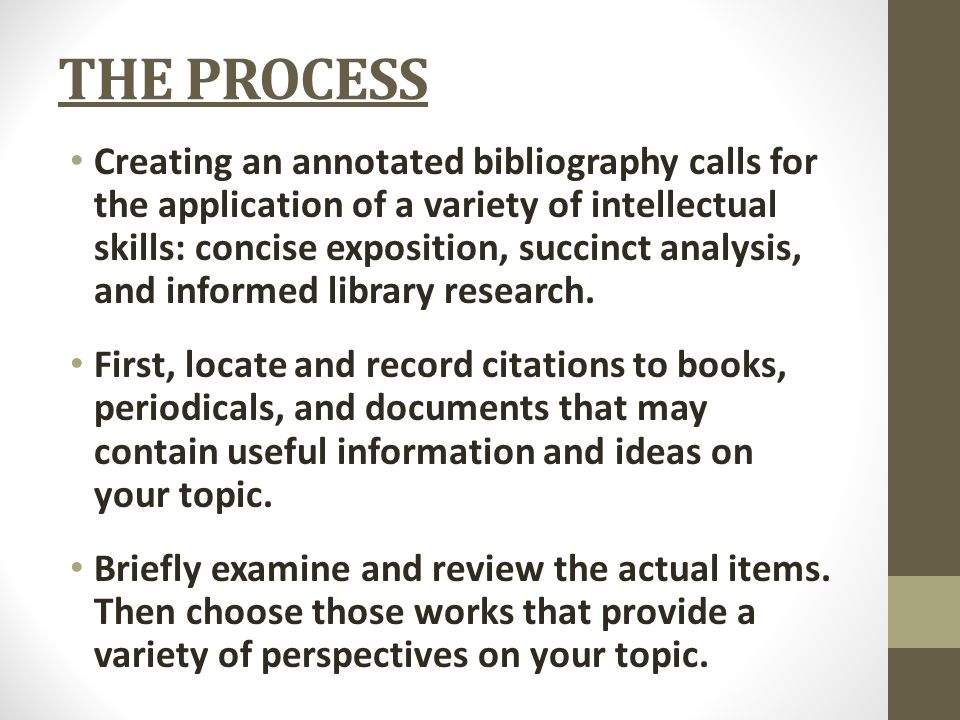 THE PROCESS

• Creating an annotated bibliography calls for the application of a variety of intellectual skills: concise exposition, succinct analysis, and informed library research.

• First, locate and record citations to books, periodicals, and documents that may contain useful information and ideas on your topic.

• Briefly examine and review the actual items. Then choose those works that provide a variety of perspectives on your topic.